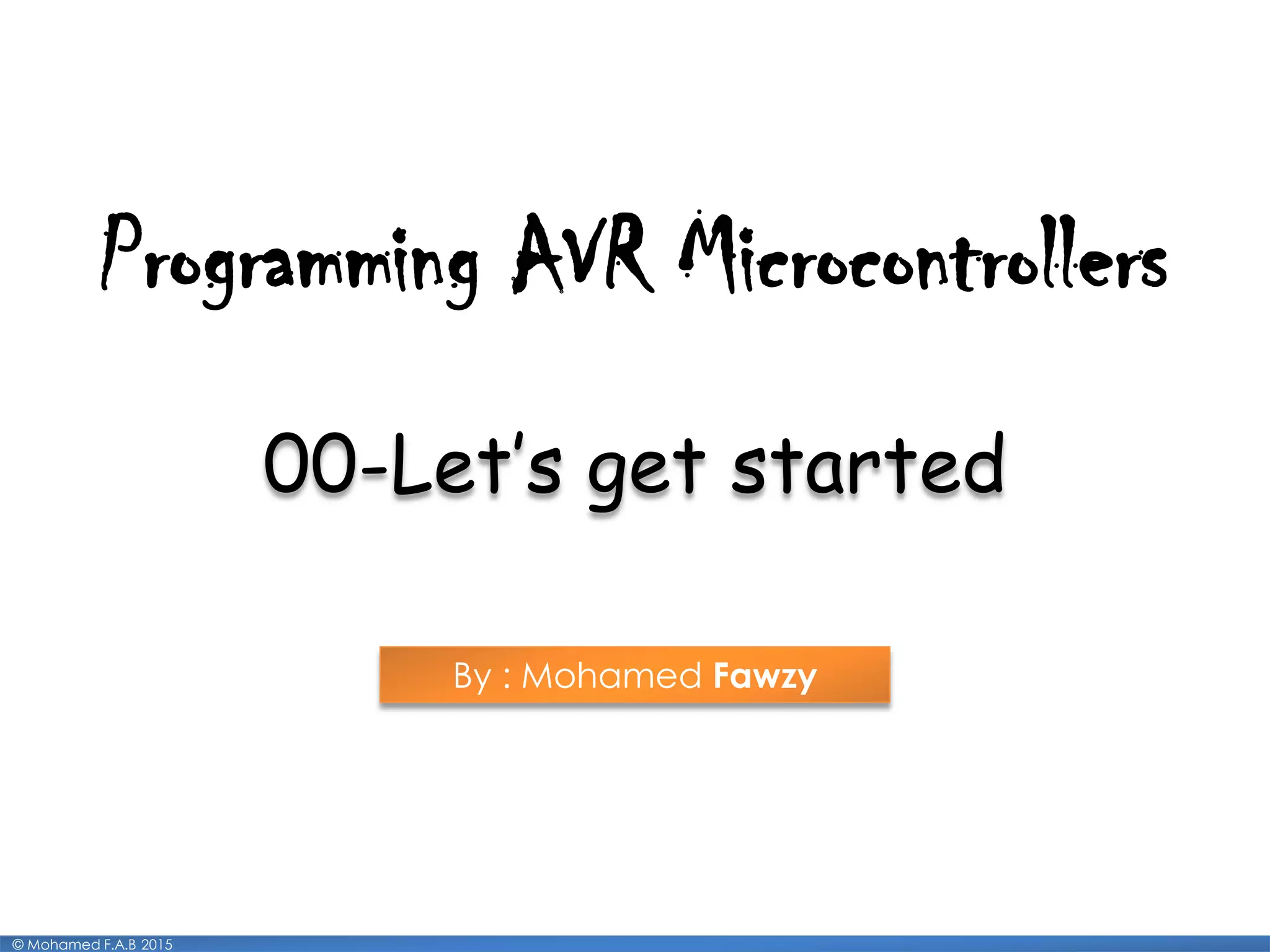 Programming AVR Microcontrollers

00-Let's get started

By : Mohamed Fawzy

© Mohamed F.A.B 2015